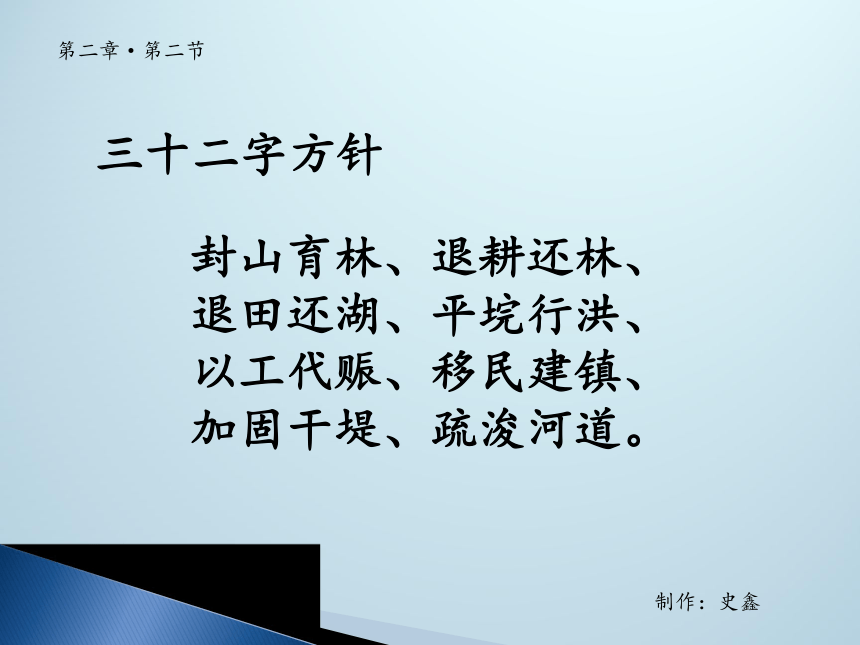 第二章·第二节

三十二字方针

封山育林、退耕还林、
退田还湖、平垸行洪、
以工代赈、移民建镇、
加固干堤、疏浚河道。

制作：史鑫